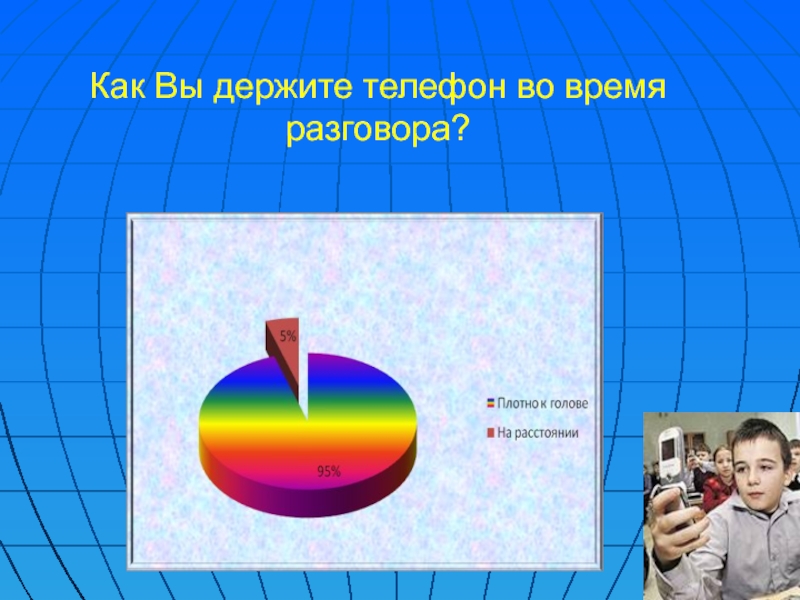 Как Вы держите телефон во время разговора?

5%

95%

Плотно к голове

На расстоянии